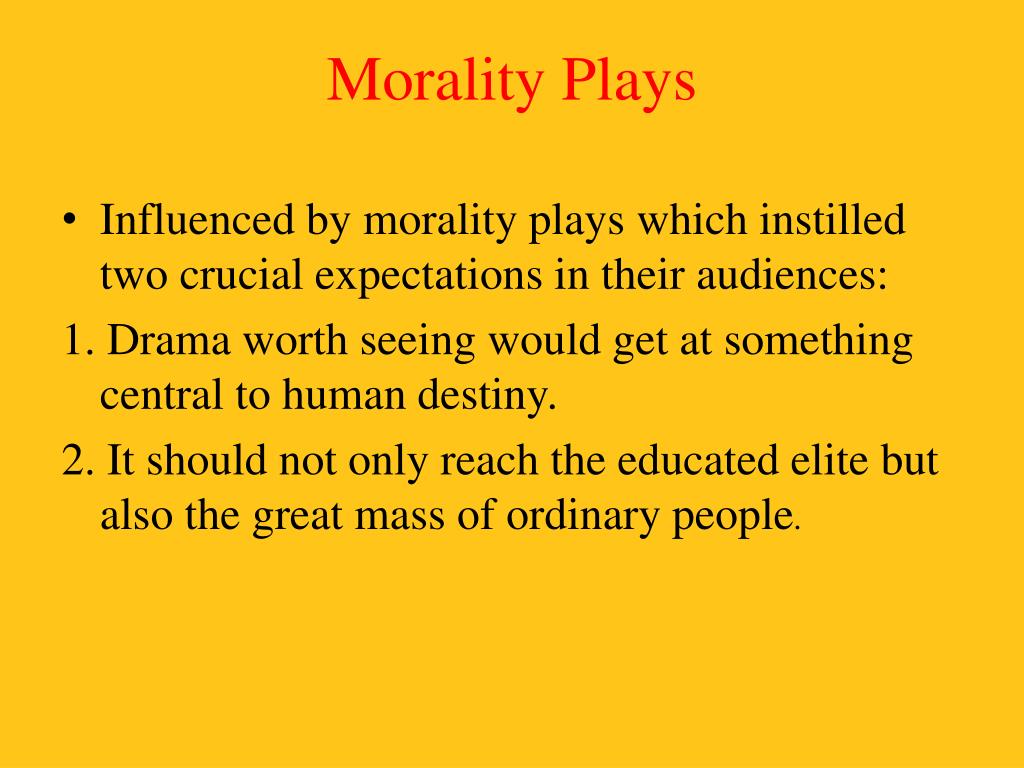 Morality Plays

• Influenced by morality plays which instilled two crucial expectations in their audiences:

1. Drama worth seeing would get at something central to human destiny.

2. It should not only reach the educated elite but also the great mass of ordinary people.